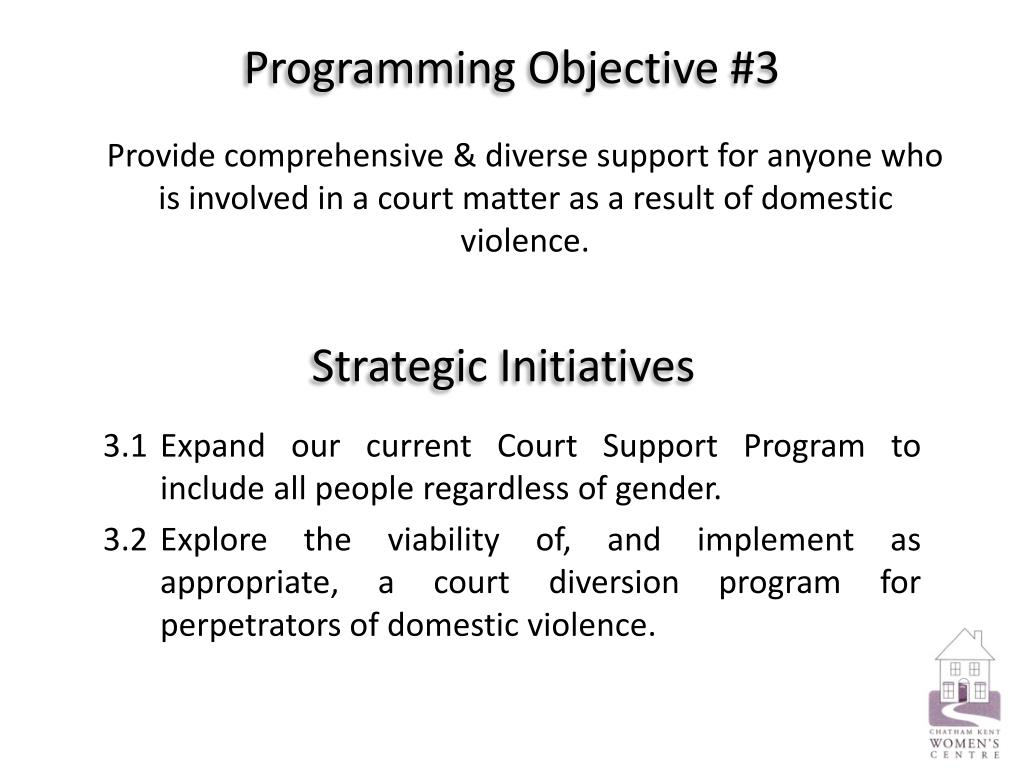 Programming Objective #3

Provide comprehensive & diverse support for anyone who is involved in a court matter as a result of domestic violence.

Strategic Initiatives

3.1 Expand our current Court Support Program to include all people regardless of gender.

3.2 Explore the viability of, and implement as appropriate, a court diversion program for perpetrators of domestic violence.

CHATHAM KENT
WOMEN'S
CENTRE